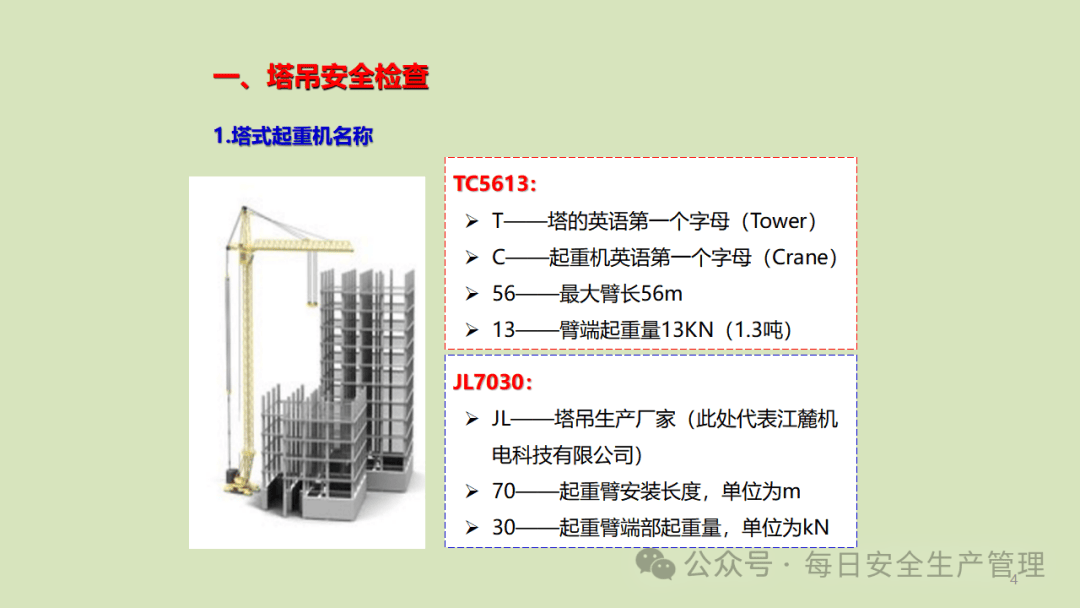 一、塔吊安全检查

1.塔式起重机名称

TC5613：

➢ T——塔的英语第一个字母（Tower）

➢ C——起重机英语第一个字母（Crane）

➢ 56——最大臂长56m

➢ 13——臂端起重量13KN（1.3吨）

JL7030：

➢ JL——塔吊生产厂家（此处代表江麓机电科技有限公司）

➢ 70——起重臂安装长度，单位为m

➢ 30——起重臂端部起重量，单位为kN

公众号 · 每日安全生产管理

4